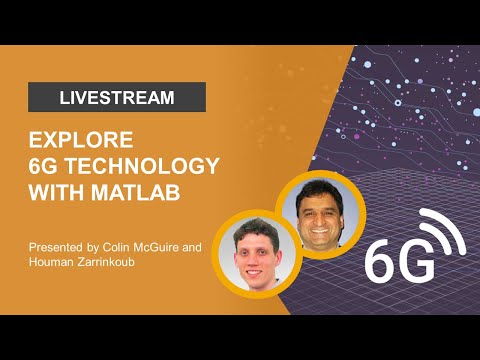 LIVESTREAM

EXPLORE
6G TECHNOLOGY
WITH MATLAB

Presented by Colin McGuire and Houman Zarrinkoub

6G